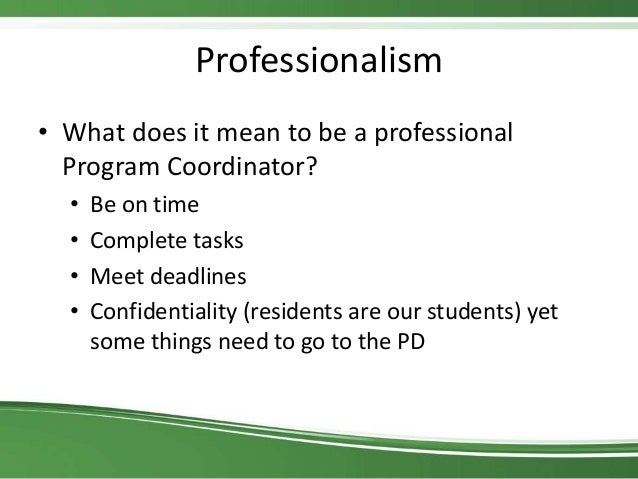 Professionalism

• What does it mean to be a professional Program Coordinator?
  • Be on time
  • Complete tasks
  • Meet deadlines
  • Confidentiality (residents are our students) yet some things need to go to the PD